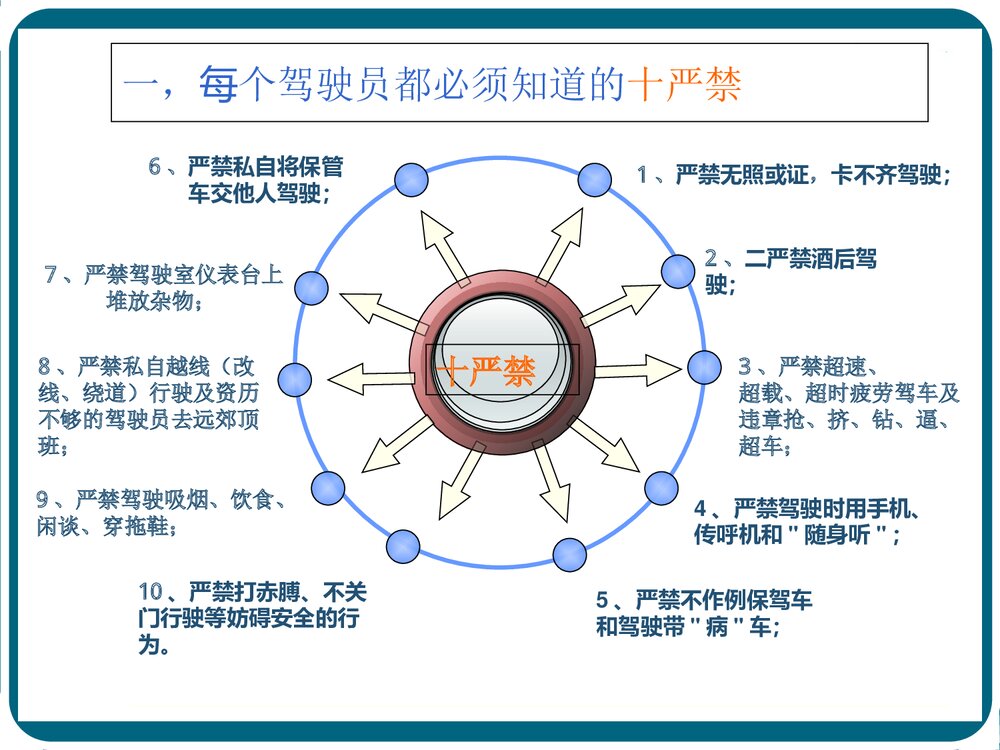 一，每个驾驶员都必须知道的十严禁

十严禁

1、严禁无照或证，卡不齐驾驶；

2、二严禁酒后驾驶；

3、严禁超速、超载、超时疲劳驾车及违章抢、挤、钻、逼、超车；

4、严禁驾驶时用手机、传呼机和＂随身听＂；

5、严禁不作例保驾车和驾驶带＂病＂车；

6、严禁私自将保管车交他人驾驶；

7、严禁驾驶室仪表台上堆放杂物；

8、严禁私自越线（改线、绕道）行驶及资历不够的驾驶员去远郊顶班；

9、严禁驾驶吸烟、饮食、闲谈、穿拖鞋；

10、严禁打赤膊、不关门行驶等妨碍安全的行为。